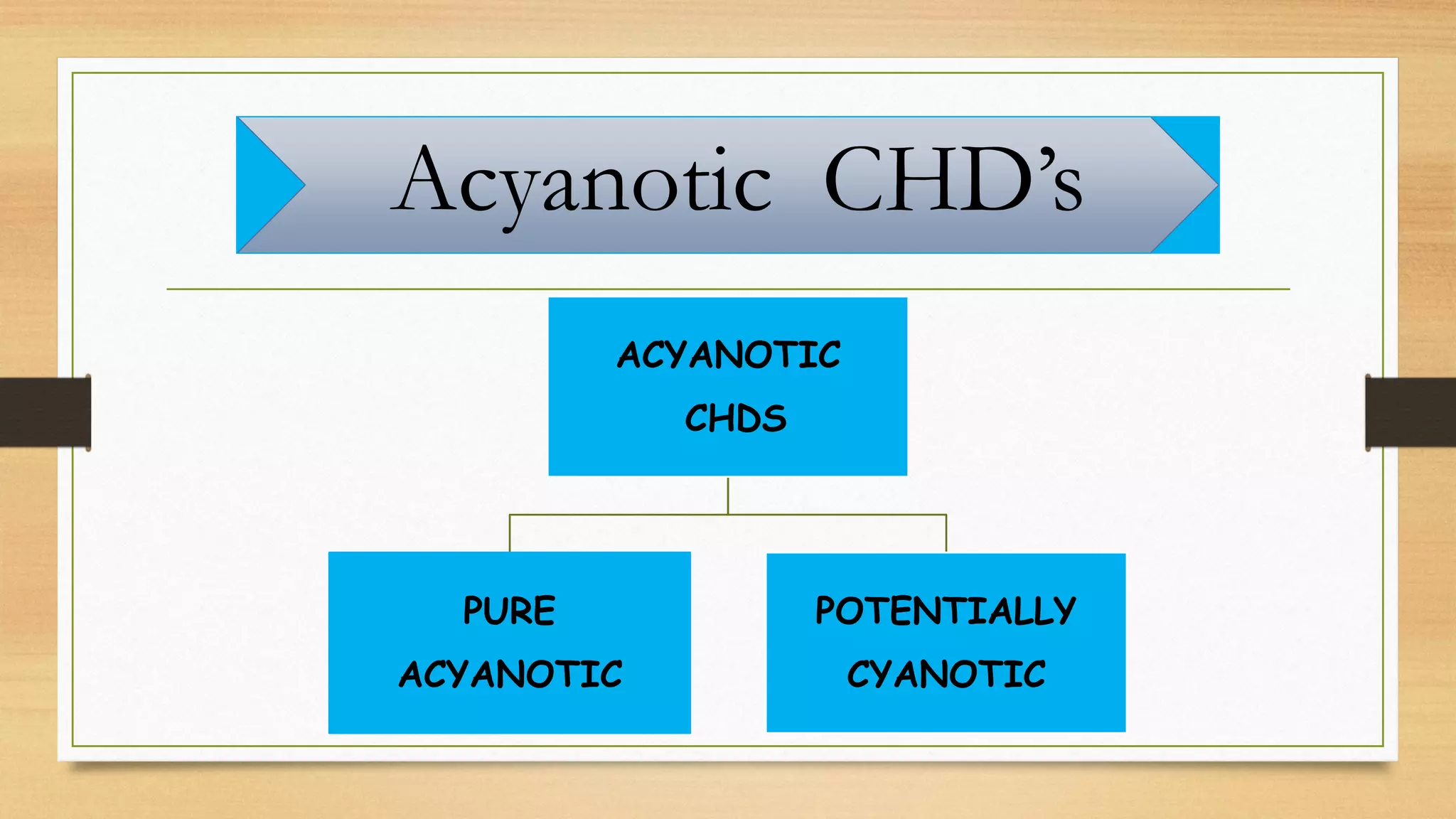 Acyanotic CHD's

ACYANOTIC CHDS

PURE ACYANOTIC

POTENTIALLY CYANOTIC